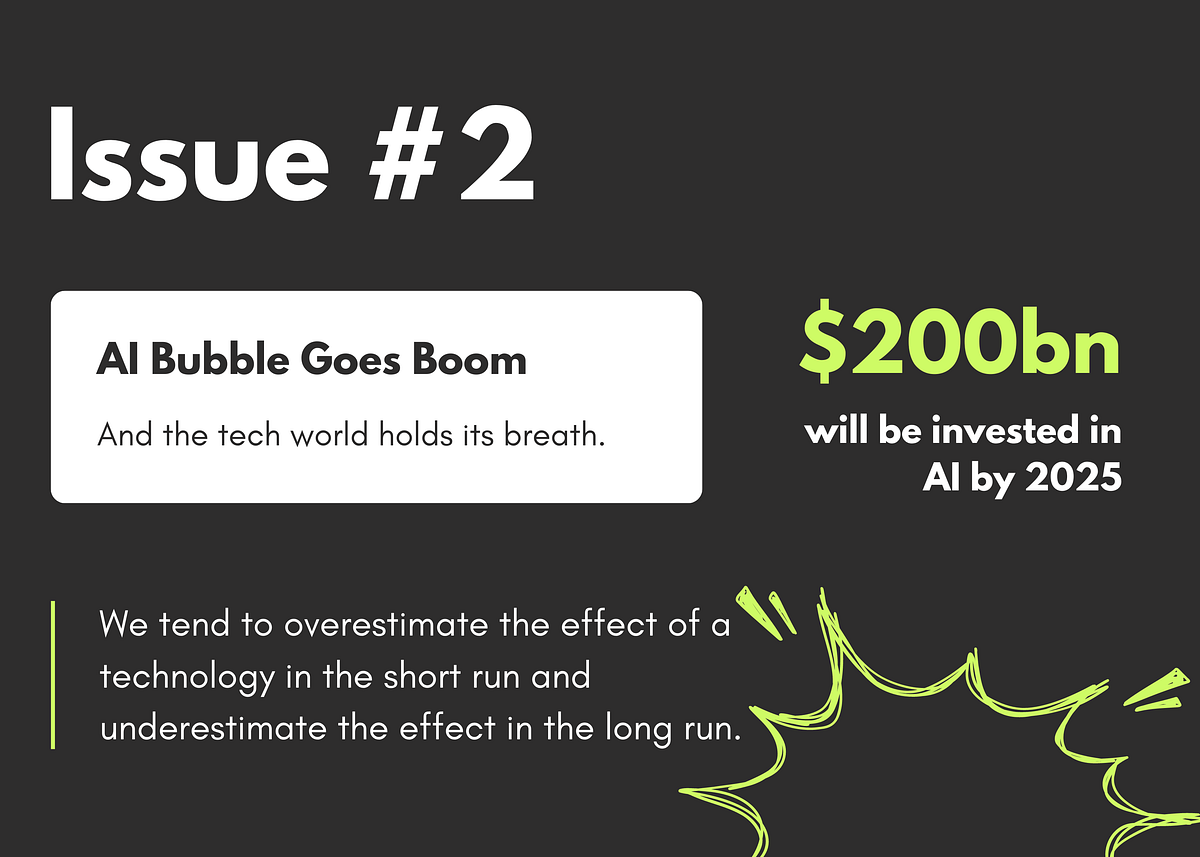 Issue #2

AI Bubble Goes Boom

And the tech world holds its breath.

$200bn

will be invested in AI by 2025

We tend to overestimate the effect of a technology in the short run and underestimate the effect in the long run.